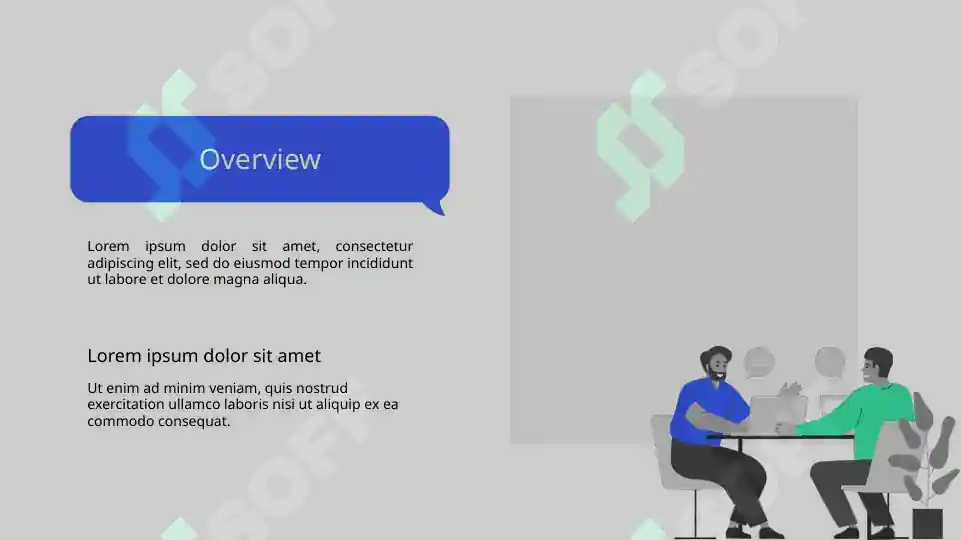 Overview

Lorem ipsum dolor sit amet, consectetur adipiscing elit, sed do eiusmod tempor incididunt ut labore et dolore magna aliqua.

Lorem ipsum dolor sit amet

Ut enim ad minim veniam, quis nostrud exercitation ullamco laboris nisi ut aliquip ex ea commodo consequat.